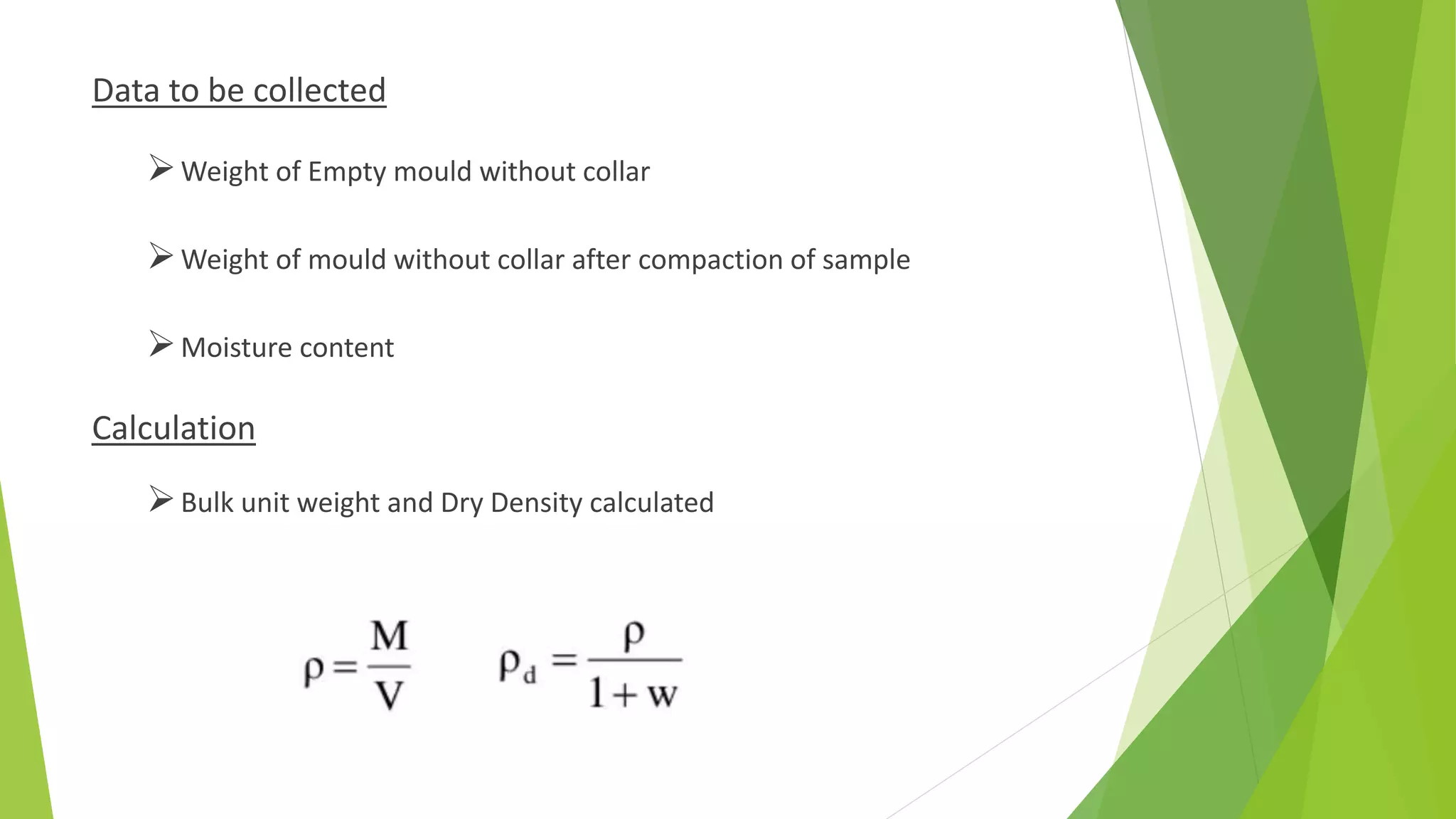 Data to be collected

➢ Weight of Empty mould without collar

➢ Weight of mould without collar after compaction of sample

➢ Moisture content

Calculation

➢ Bulk unit weight and Dry Density calculated

$\rho = \frac{M}{V}$ $\rho_d = \frac{\rho}{1+w}$